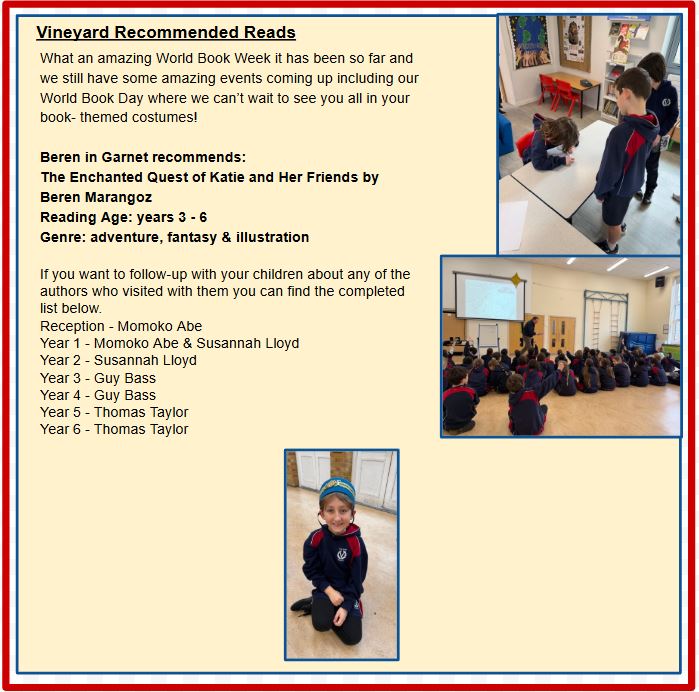 Vineyard Recommended Reads

What an amazing World Book Week it has been so far and we still have some amazing events coming up including our World Book Day where we can't wait to see you all in your book- themed costumes!

Beren in Garnet recommends:
The Enchanted Quest of Katie and Her Friends by Beren Marangoz
Reading Age: years 3 - 6
Genre: adventure, fantasy & illustration

If you want to follow-up with your children about any of the authors who visited with them you can find the completed list below.
Reception - Momoko Abe
Year 1 - Momoko Abe & Susannah Lloyd
Year 2 - Susannah Lloyd
Year 3 - Guy Bass
Year 4 - Guy Bass
Year 5 - Thomas Taylor
Year 6 - Thomas Taylor